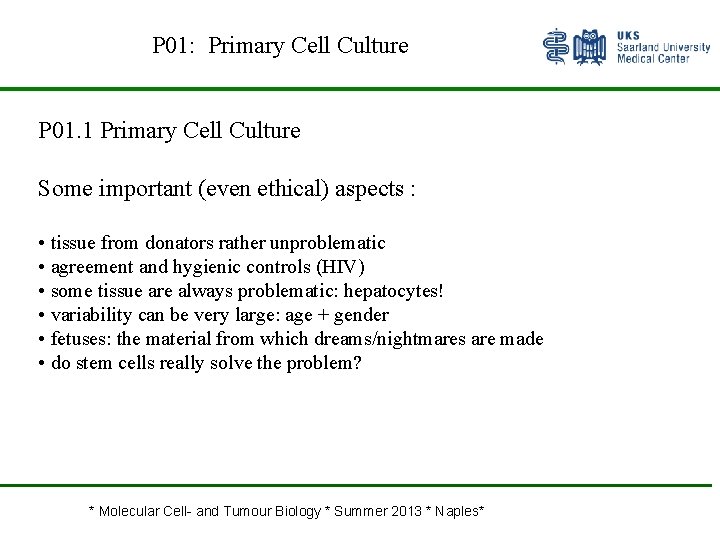 P01: Primary Cell Culture

UKS
Saarland University
Medical Center

P01.1 Primary Cell Culture

Some important (even ethical) aspects :

• tissue from donators rather unproblematic
• agreement and hygienic controls (HIV)
• some tissue are always problematic: hepatocytes!
• variability can be very large: age + gender
• fetuses: the material from which dreams/nightmares are made
• do stem cells really solve the problem?

* Molecular Cell- and Tumour Biology * Summer 2013 * Naples*